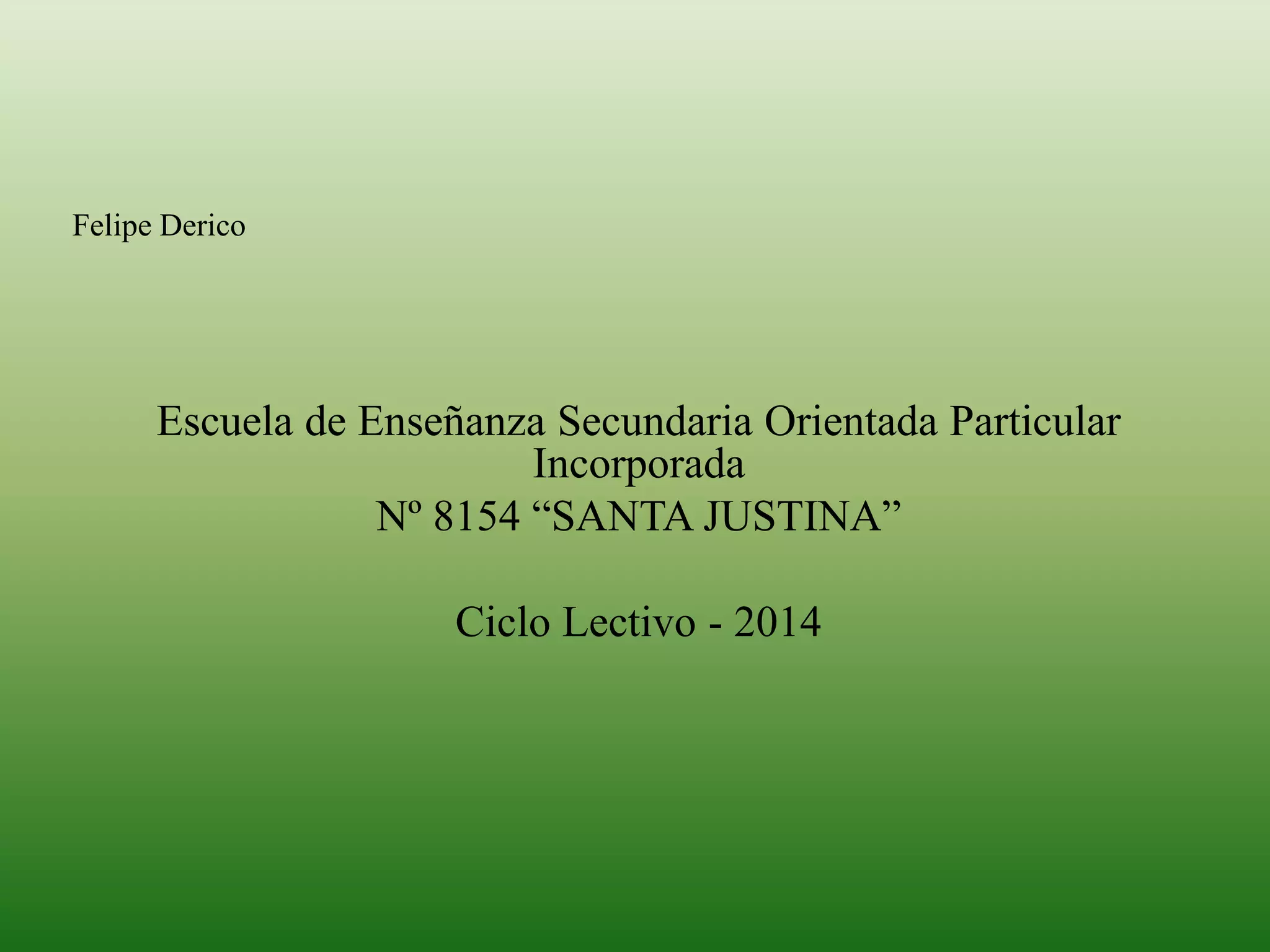 Felipe Derico

Escuela de Enseñanza Secundaria Orientada Particular Incorporada
Nº 8154 “SANTA JUSTINA”

Ciclo Lectivo - 2014